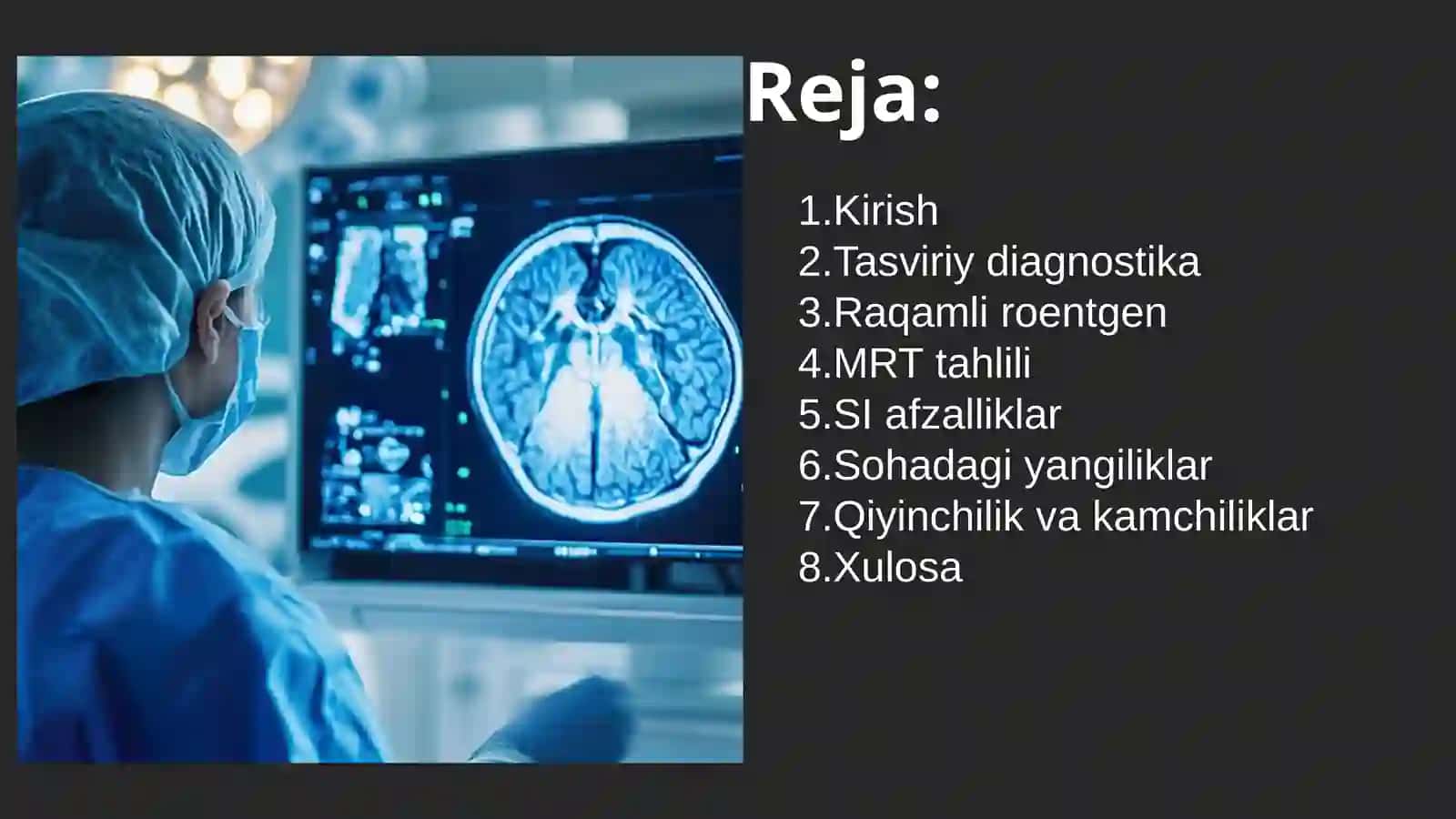 Reja:

1.Kirish
2.Tasviriy diagnostika
3.Raqamli roentgen
4.MRT tahlili
5.SI afzalliklar
6.Sohadagi yangiliklar
7.Qiyinchilik va kamchiliklar
8.Xulosa